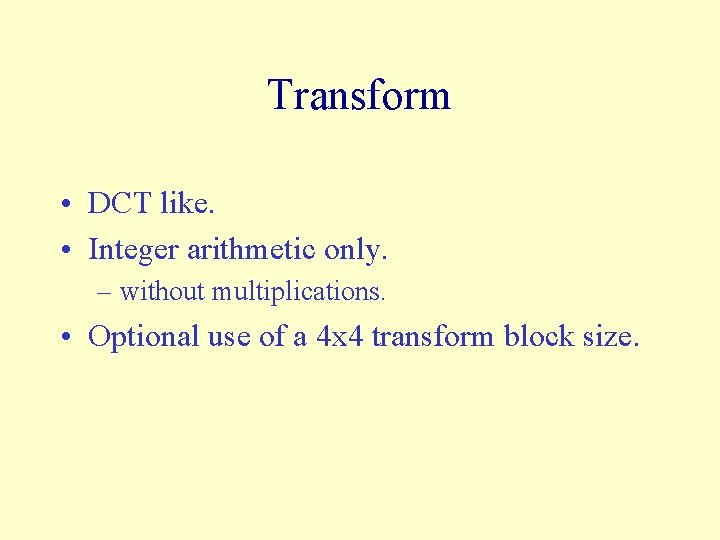 Transform

• DCT like.
• Integer arithmetic only.
– without multiplications.
• Optional use of a 4x4 transform block size.